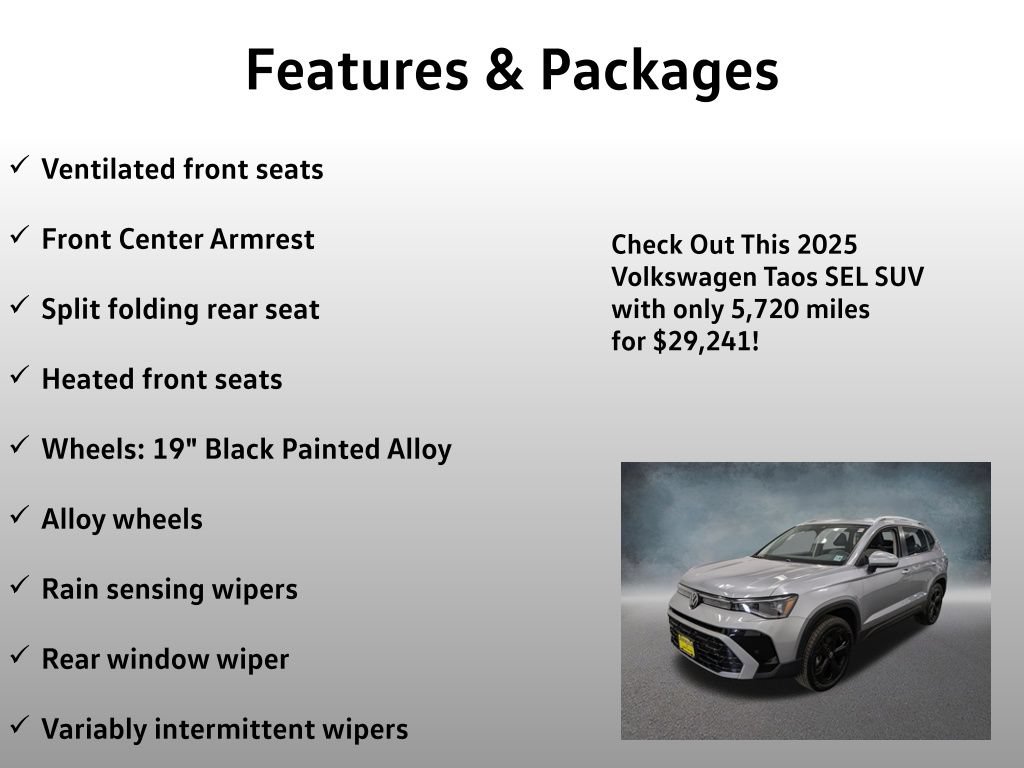 Features & Packages

✓ Ventilated front seats

✓ Front Center Armrest

✓ Split folding rear seat

✓ Heated front seats

✓ Wheels: 19" Black Painted Alloy

✓ Alloy wheels

✓ Rain sensing wipers

✓ Rear window wiper

✓ Variably intermittent wipers

Check Out This 2025 Volkswagen Taos SEL SUV with only 5,720 miles for $29,241!